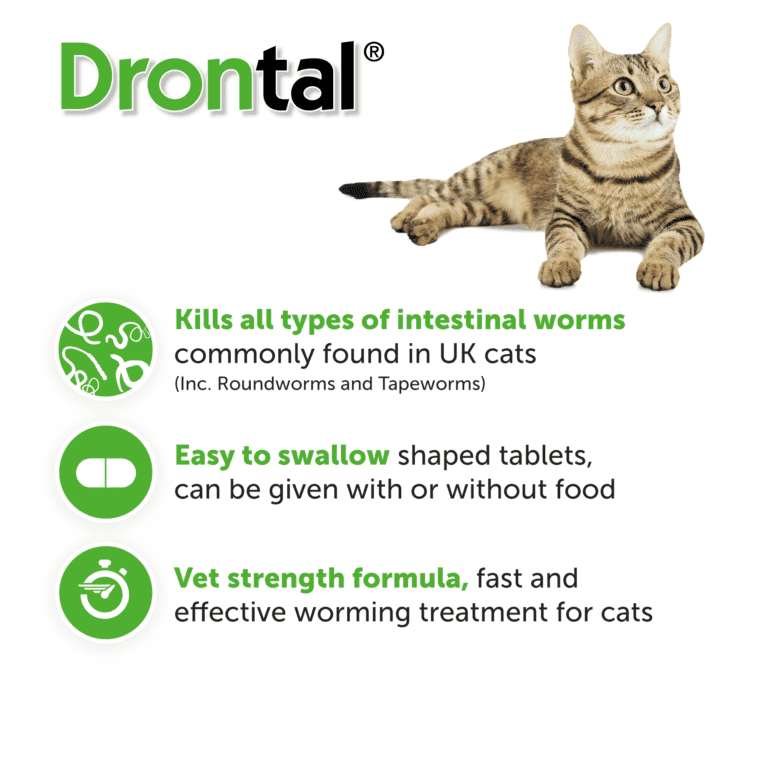 Drontal®

Kills all types of intestinal worms commonly found in UK cats
(Inc. Roundworms and Tapeworms)

Easy to swallow shaped tablets, can be given with or without food

Vet strength formula, fast and effective worming treatment for cats